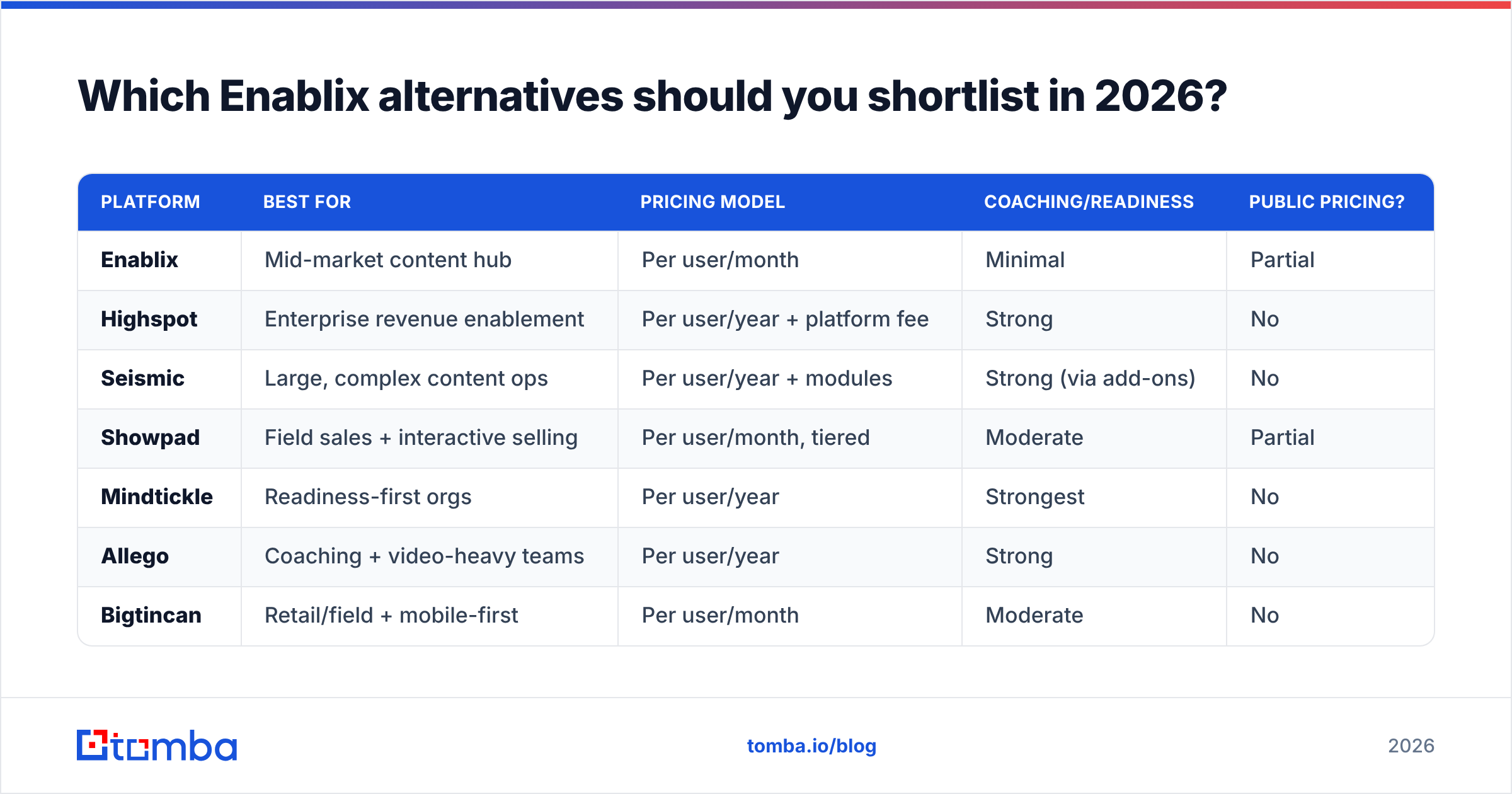 Which Enablix alternatives should you shortlist in 2026?

| PLATFORM | BEST FOR | PRICING MODEL | COACHING/READINESS | PUBLIC PRICING? |
|---|---|---|---|---|
| Enablix | Mid-market content hub | Per user/month | Minimal | Partial |
| Highspot | Enterprise revenue enablement | Per user/year + platform fee | Strong | No |
| Seismic | Large, complex content ops | Per user/year + modules | Strong (via add-ons) | No |
| Showpad | Field sales + interactive selling | Per user/month, tiered | Moderate | Partial |
| Mindtickle | Readiness-first orgs | Per user/year | Strongest | No |
| Allego | Coaching + video-heavy teams | Per user/year | Strong | No |
| Bigtincan | Retail/field + mobile-first | Per user/month | Moderate | No |

tomba

tomba.io/blog

2026